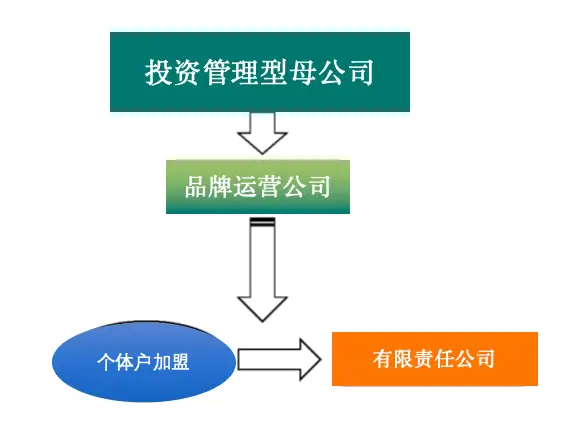 投资管理型母公司

品牌运营公司

个体户加盟

有限责任公司